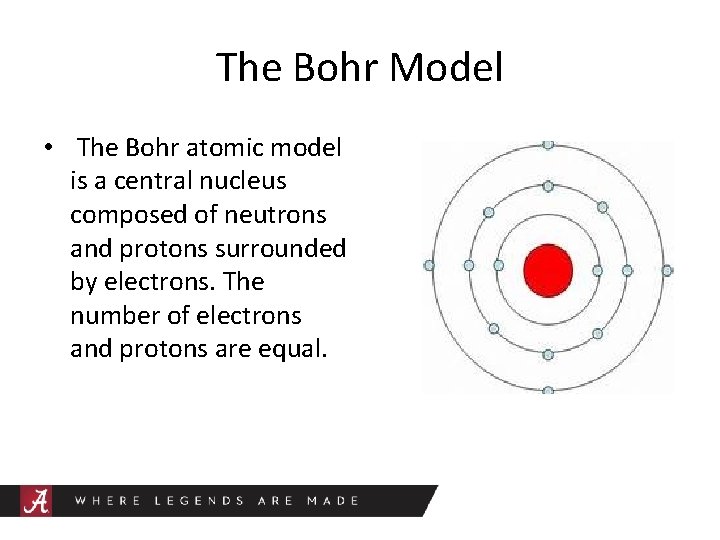 The Bohr Model

• The Bohr atomic model is a central nucleus composed of neutrons and protons surrounded by electrons. The number of electrons and protons are equal.

A WHERE LEGENDS ARE MADE